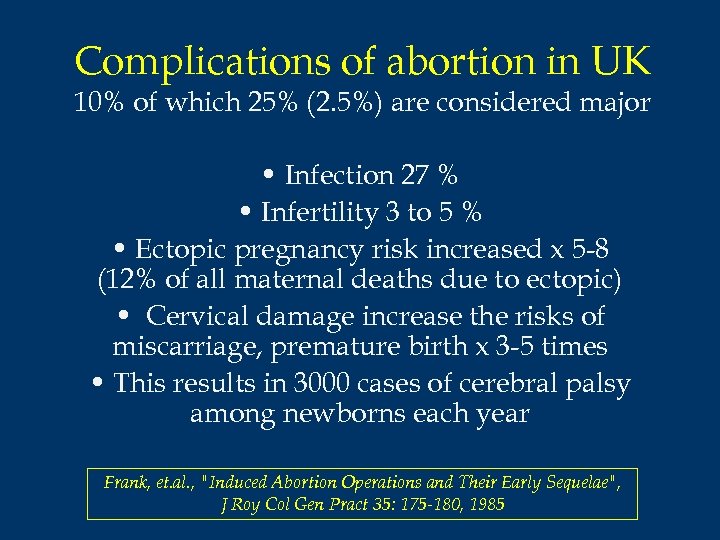 Complications of abortion in UK
10% of which 25% (2.5%) are considered major

• Infection 27 %
• Infertility 3 to 5 %
• Ectopic pregnancy risk increased x 5-8 (12% of all maternal deaths due to ectopic)
• Cervical damage increase the risks of miscarriage, premature birth x 3-5 times
• This results in 3000 cases of cerebral palsy among newborns each year

Frank, et.al., "Induced Abortion Operations and Their Early Sequelae", J Roy Col Gen Pract 35: 175-180, 1985